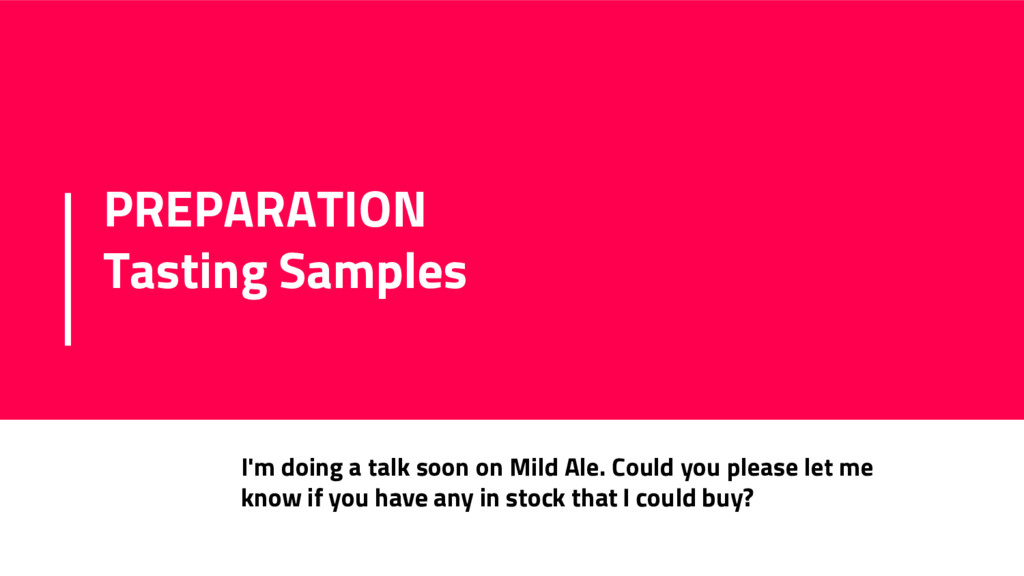 PREPARATION
Tasting Samples

I'm doing a talk soon on Mild Ale. Could you please let me know if you have any in stock that I could buy?